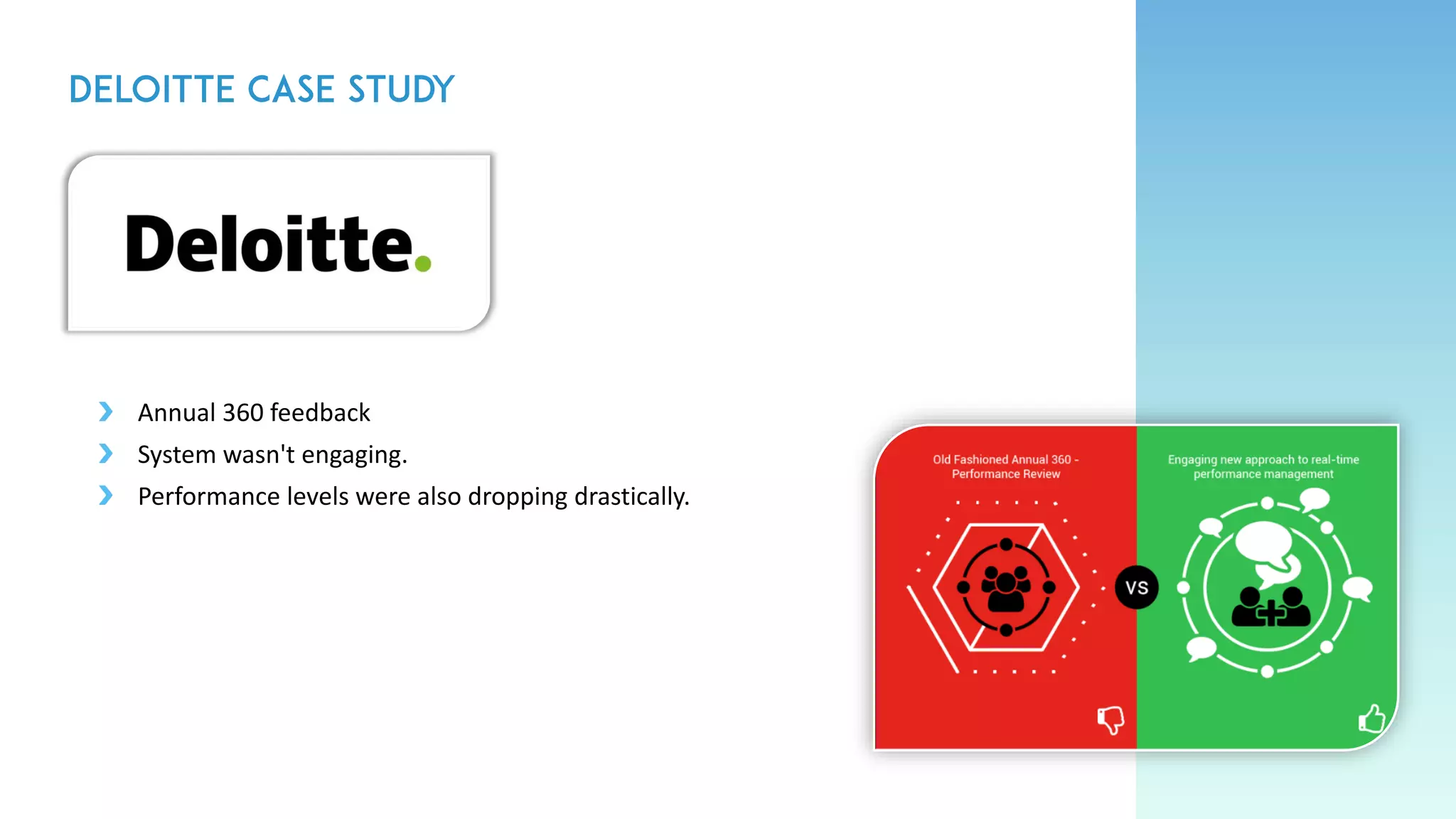 DELOITTE CASE STUDY

Deloitte.

Annual 360 feedback

System wasn't engaging.

Performance levels were also dropping drastically.

Old Fashioned Annual 360 - Performance Review

VS

Engaging new approach to real-time performance management